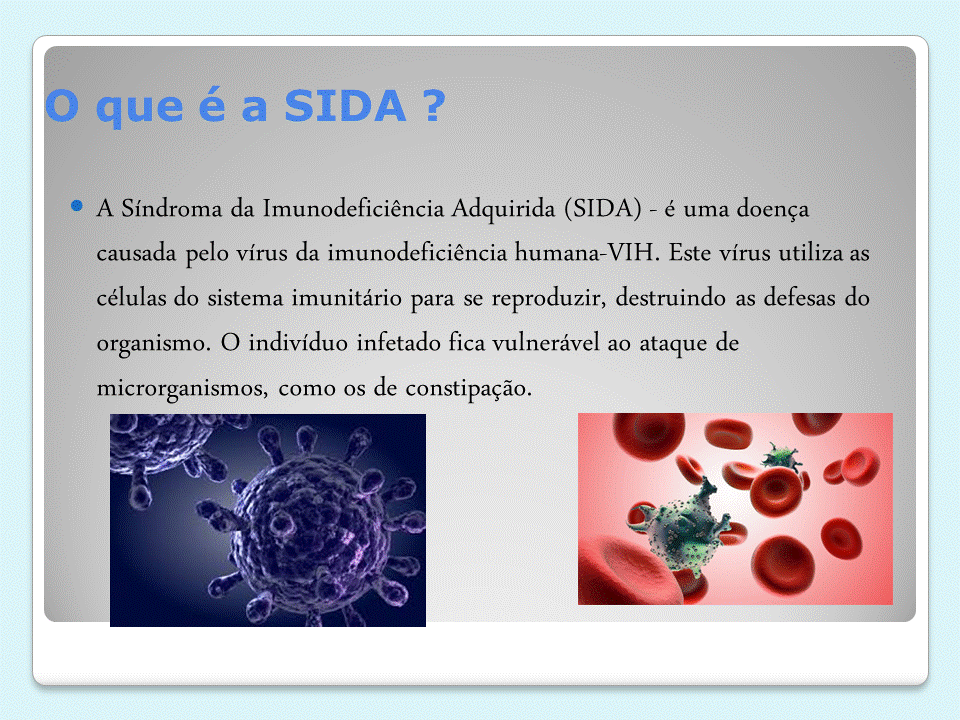 O que é a SIDA ?

A Síndroma da Imunodeficiência Adquirida (SIDA) - é uma doença causada pelo vírus da imunodeficiência humana-VIH. Este vírus utiliza as células do sistema imunitário para se reproduzir, destruindo as defesas do organismo. O indivíduo infetado fica vulnerável ao ataque de microrganismos, como os de constipação.